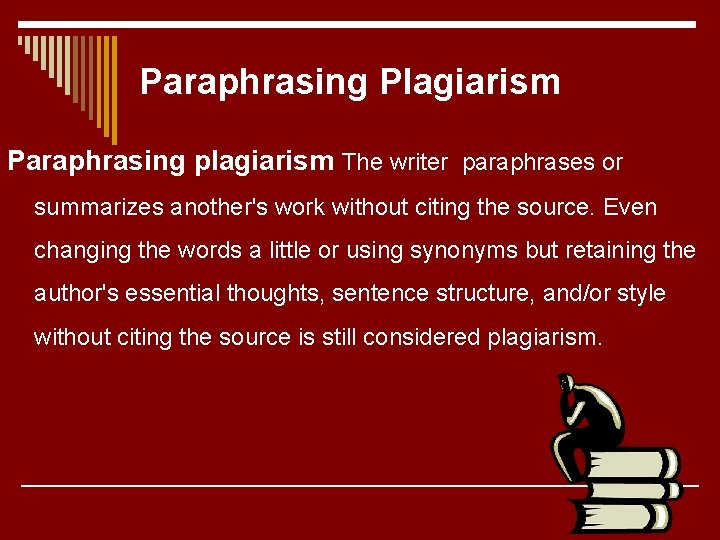 Paraphrasing Plagiarism

Paraphrasing plagiarism The writer paraphrases or summarizes another's work without citing the source. Even changing the words a little or using synonyms but retaining the author's essential thoughts, sentence structure, and/or style without citing the source is still considered plagiarism.